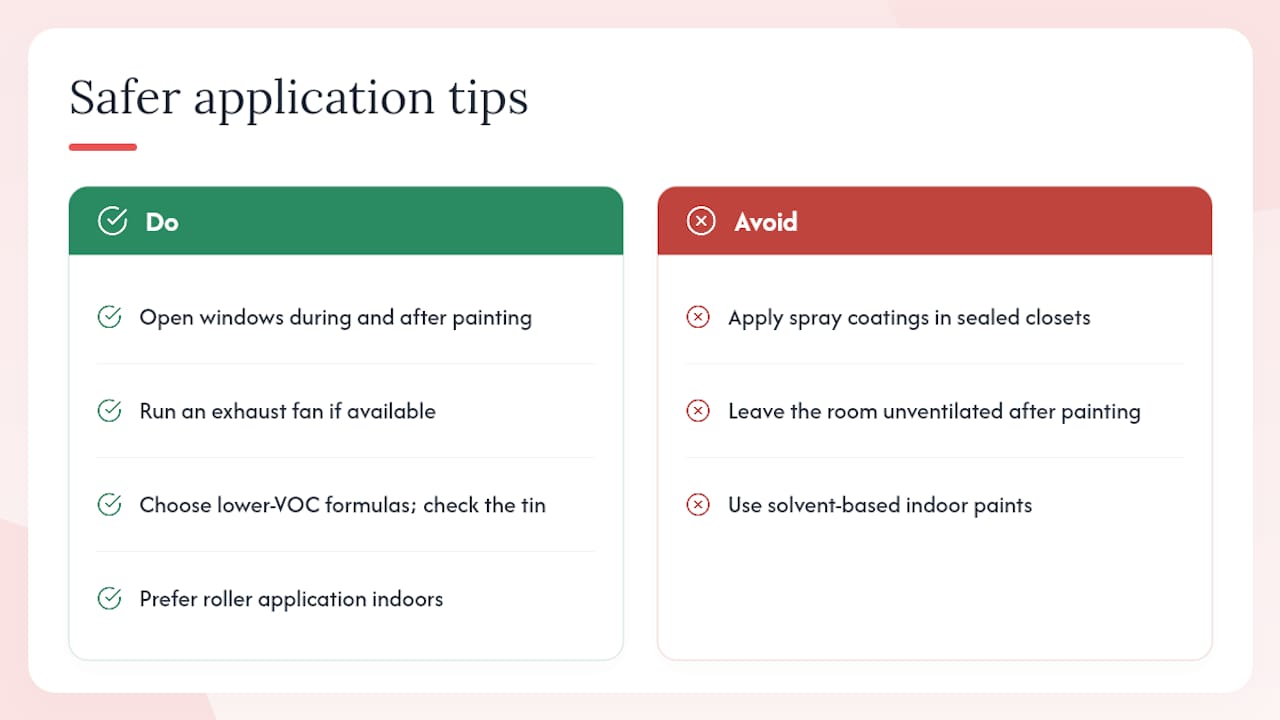 Safer application tips

Do

Open windows during and after painting

Run an exhaust fan if available

Choose lower-VOC formulas; check the tin

Prefer roller application indoors

Avoid

Apply spray coatings in sealed closets

Leave the room unventilated after painting

Use solvent-based indoor paints